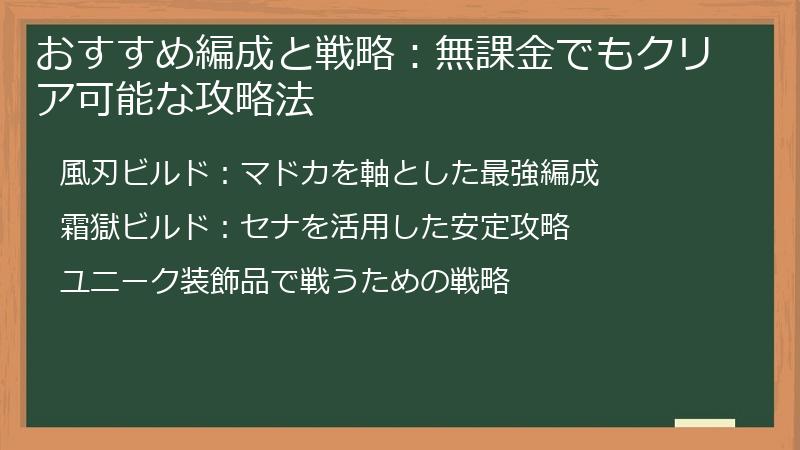 おすすめ編成と戦略：無課金でもクリア可能な攻略法

風刃ビルド：マドカを軸とした最強編成

霜獄ビルド：セナを活用した安定攻略

ユニーク装飾品で戦うための戦略